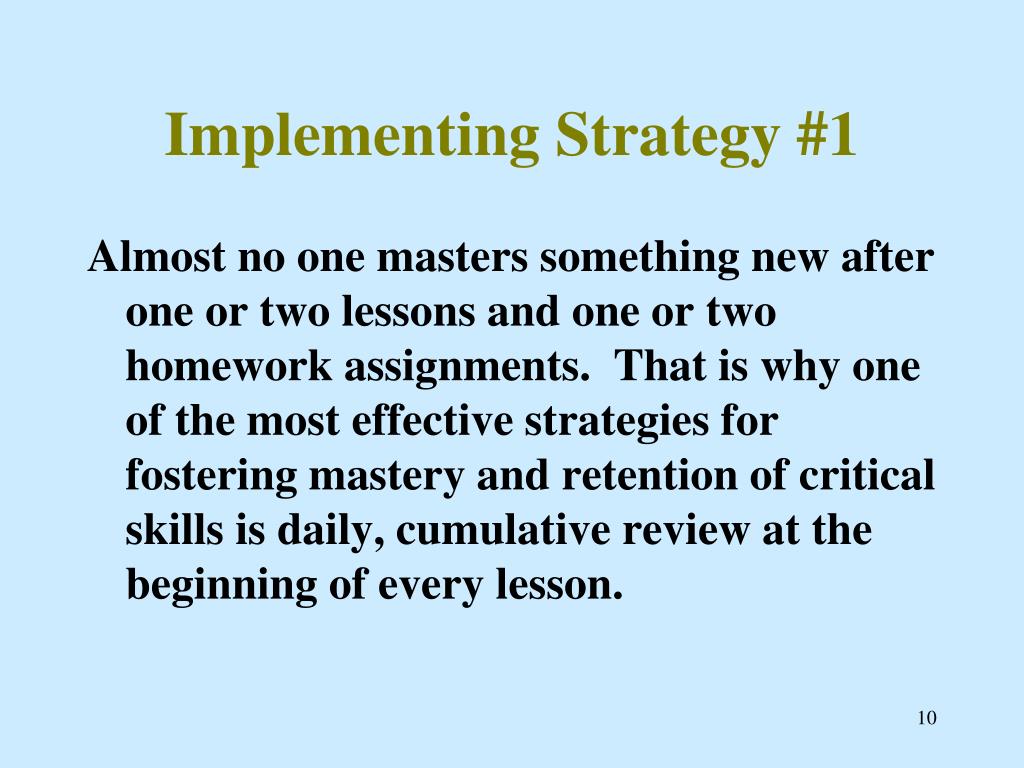 Implementing Strategy #1

Almost no one masters something new after one or two lessons and one or two homework assignments. That is why one of the most effective strategies for fostering mastery and retention of critical skills is daily, cumulative review at the beginning of every lesson.

10